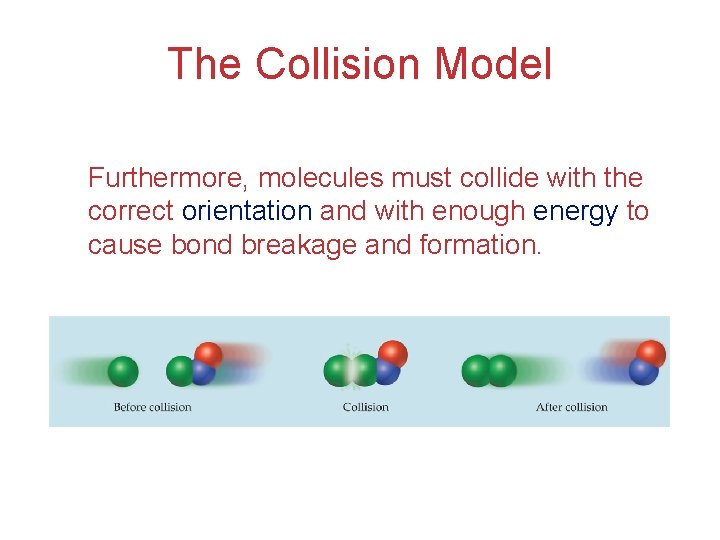 The Collision Model

Furthermore, molecules must collide with the correct orientation and with enough energy to cause bond breakage and formation.

Before collision

Collision

After collision